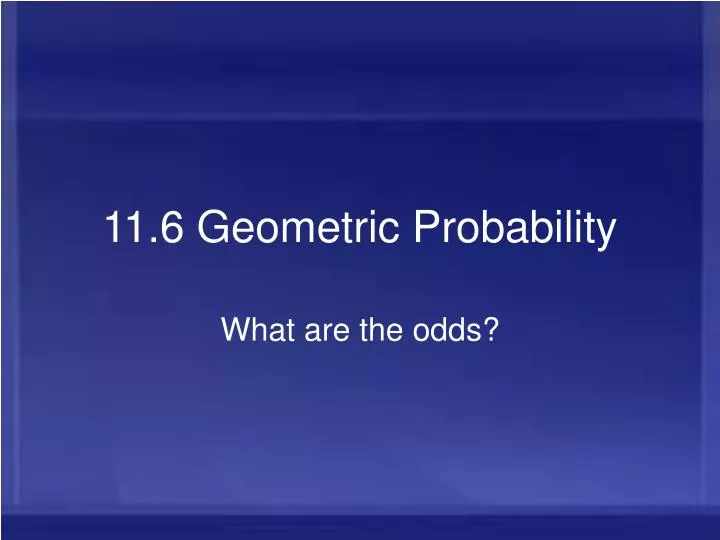 11.6 Geometric Probability

What are the odds?